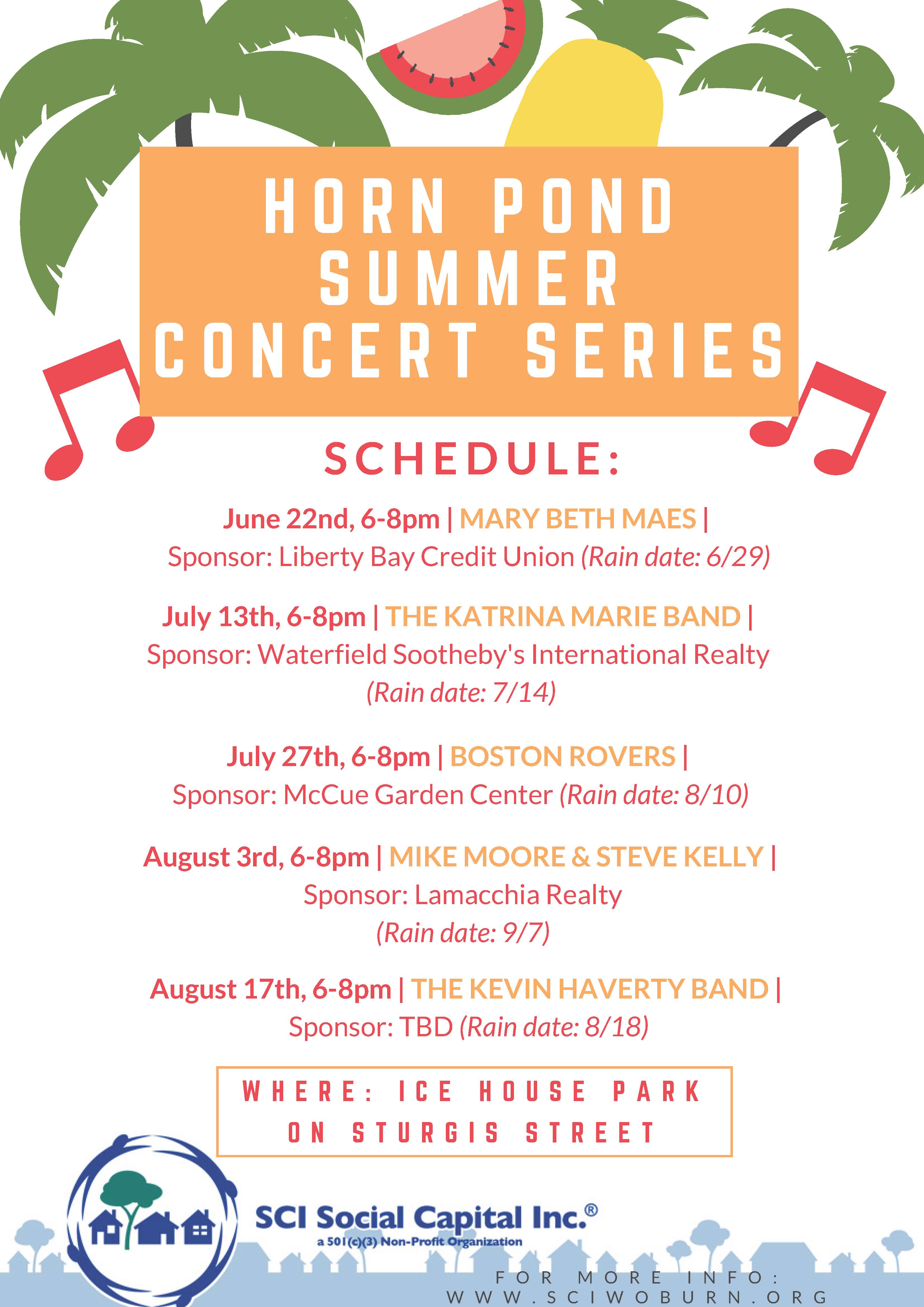 HORN POND SUMMER CONCERT SERIES

SCHEDULE:

June 22nd, 6-8pm | MARY BETH MAES | Sponsor: Liberty Bay Credit Union (Rain date: 6/29)

July 13th, 6-8pm | THE KATRINA MARIE BAND | Sponsor: Waterfield Sootheby's International Realty (Rain date: 7/14)

July 27th, 6-8pm | BOSTON ROVERS | Sponsor: McCue Garden Center (Rain date: 8/10)

August 3rd, 6-8pm | MIKE MOORE & STEVE KELLY | Sponsor: Lamacchia Realty (Rain date: 9/7)

August 17th, 6-8pm | THE KEVIN HAVERTY BAND | Sponsor: TBD (Rain date: 8/18)

WHERE: ICE HOUSE PARK ON STURGIS STREET

SCI Social Capital Inc.®
a 501(c)(3) Non-Profit Organization

FOR MORE INFO:
WWW.SCIWOBURN.ORG